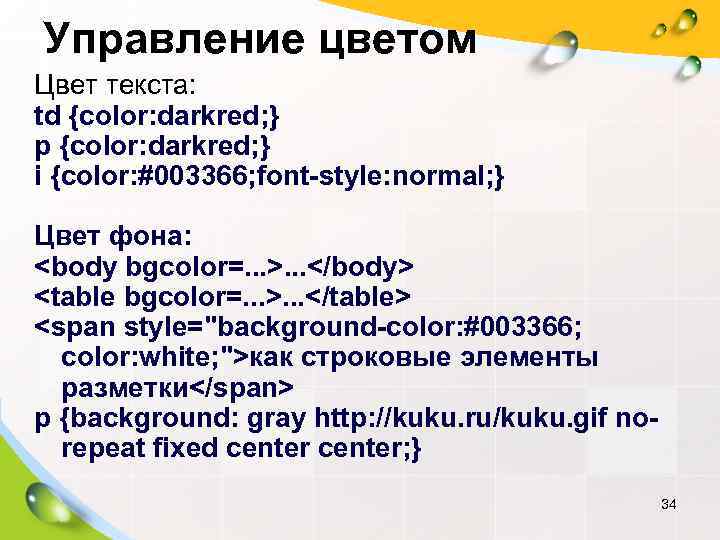 Управление цветом

Цвет текста:
td {color:darkred;}
p {color:darkred;}
i {color:#003366;font-style:normal;}

Цвет фона:
<body bgcolor=...>...</body>
<table bgcolor=...>...</table>
<span style="background-color:#003366; color:white;">как строковые элементы разметки</span>
p {background: gray http://kuku.ru/kuku.gif no-repeat fixed center center;}

34